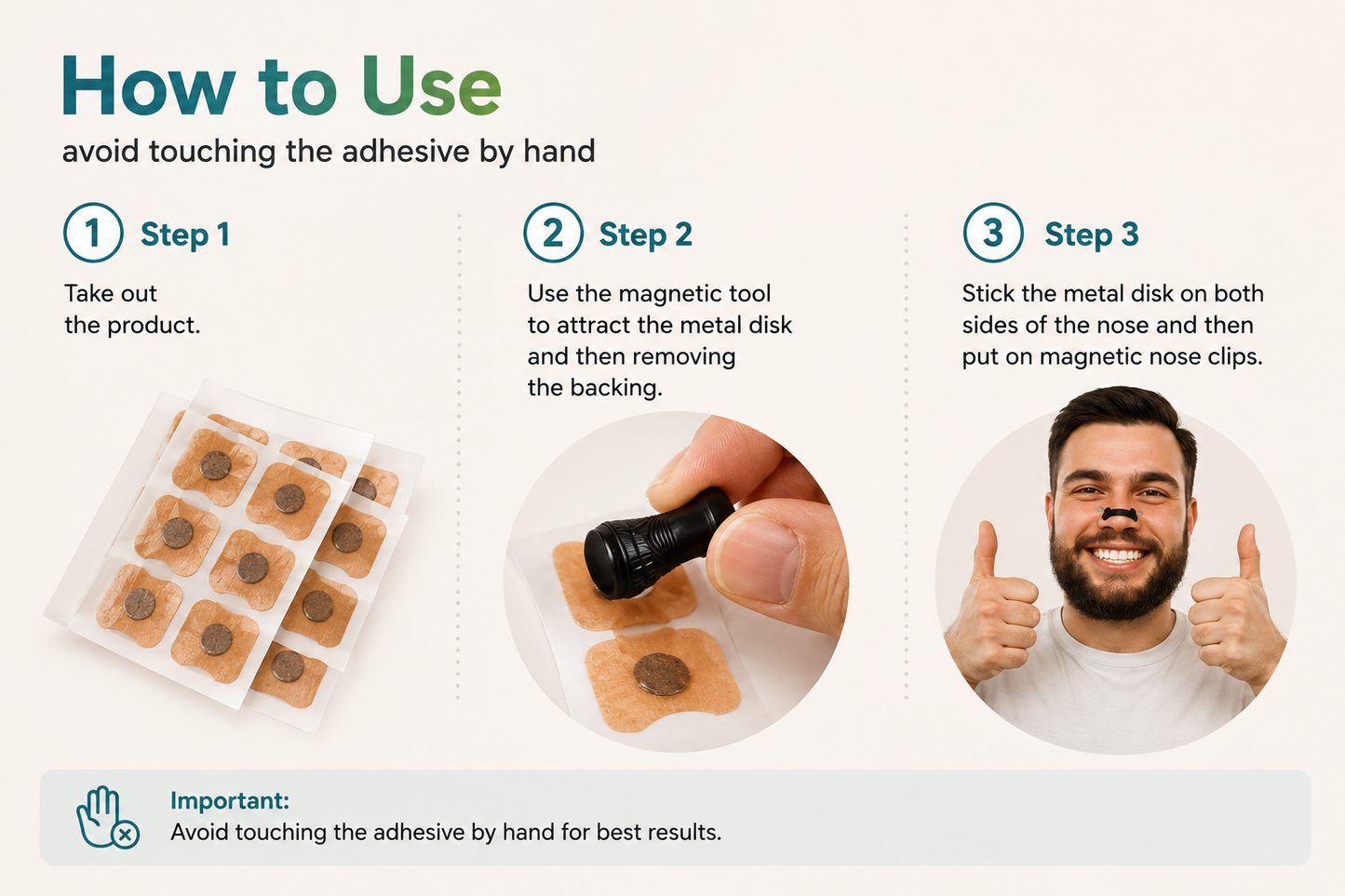 How to Use
avoid touching the adhesive by hand

1 Step 1
Take out the product.

2 Step 2
Use the magnetic tool to attract the metal disk and then removing the backing.

3 Step 3
Stick the metal disk on both sides of the nose and then put on magnetic nose clips.

Important:
Avoid touching the adhesive by hand for best results.